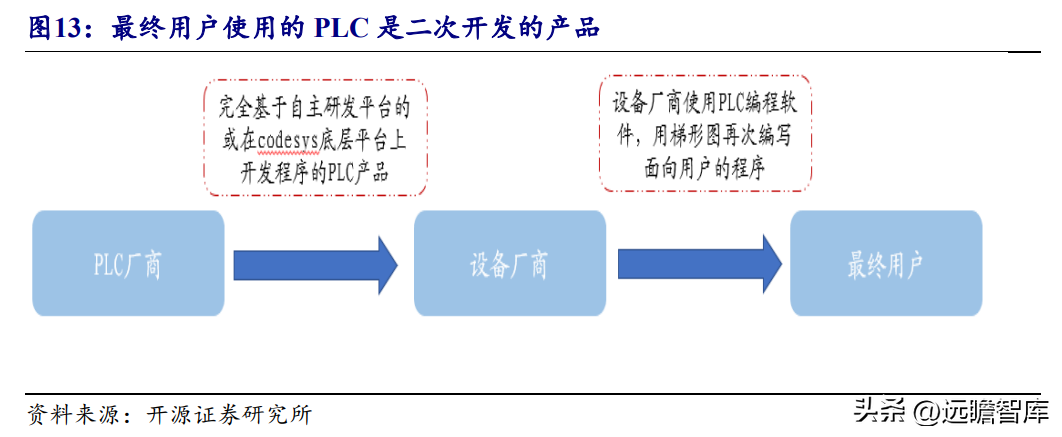 图13：最终用户使用的 PLC 是二次开发的产品

完全基于自主研发平台的或在codesys底层平台上开发程序的PLC产品

设备厂商使用PLC编程软件，用梯形图再次编写面向用户的程序

PLC厂商

设备厂商

最终用户

资料来源：开源证券研究所

头条 @远瞻智库